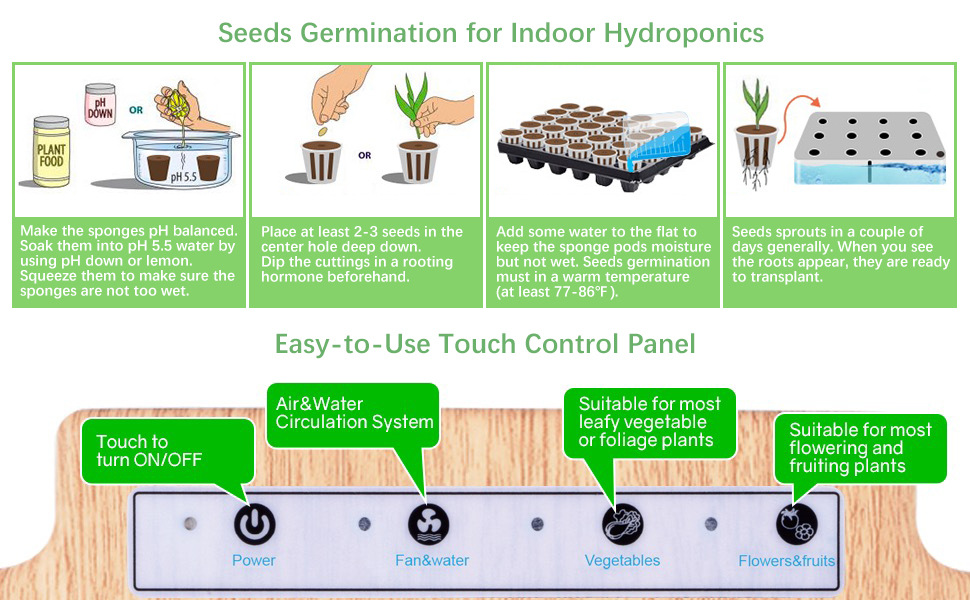 Seeds Germination for Indoor Hydroponics

pH DOWN

OR

PLANT FOOD

pH 5.5

Make the sponges pH balanced. Soak them into pH 5.5 water by using pH down or lemon. Squeeze them to make sure the sponges are not too wet.

OR

Place at least 2-3 seeds in the center hole deep down. Dip the cuttings in a rooting hormone beforehand.

Add some water to the flat to keep the sponge pods moisture but not wet. Seeds germination must in a warm temperature (at least 77-86°F ).

Seeds sprouts in a couple of days generally. When you see the roots appear, they are ready to transplant.

Easy-to-Use Touch Control Panel

Touch to turn ON/OFF

Air&Water Circulation System

Suitable for most leafy vegetable or foliage plants

Suitable for most flowering and fruiting plants

Power

Fan&water

Vegetables

Flowers&fruits